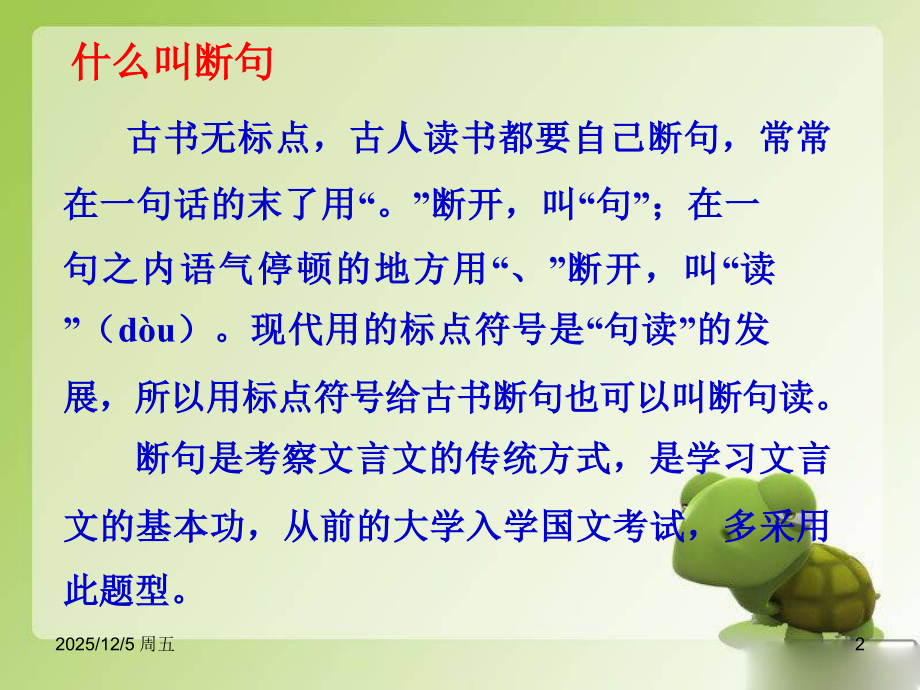 什么叫断句

古书无标点，古人读书都要自己断句，常常在一句话的末了用“。”断开，叫“句”；在一句之内语气停顿的地方用“、”断开，叫“读”（dòu）。现代用的标点符号是“句读”的发展，所以用标点符号给古书断句也可以叫断句读。

断句是考察文言文的传统方式，是学习文言文的基本功，从前的大学入学国文考试，多采用此题型。

2025/12/5 周五

2